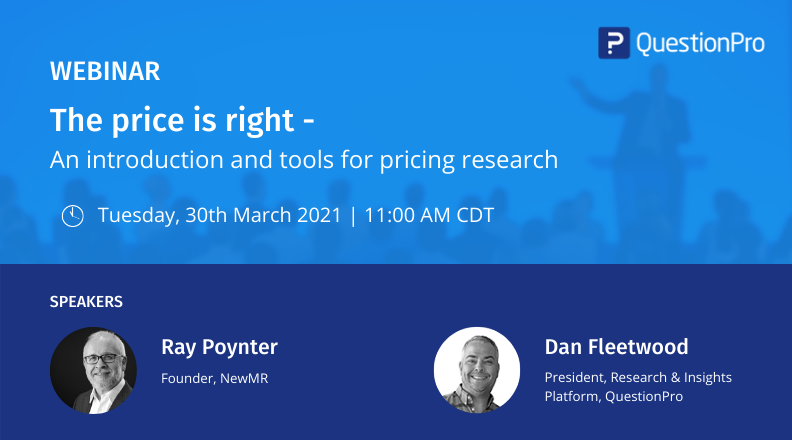 QuestionPro

WEBINAR

The price is right -
An introduction and tools for pricing research

Tuesday, 30th March 2021 | 11:00 AM CDT

SPEAKERS

Ray Poynter
Founder, NewMR

Dan Fleetwood
President, Research & Insights Platform, QuestionPro